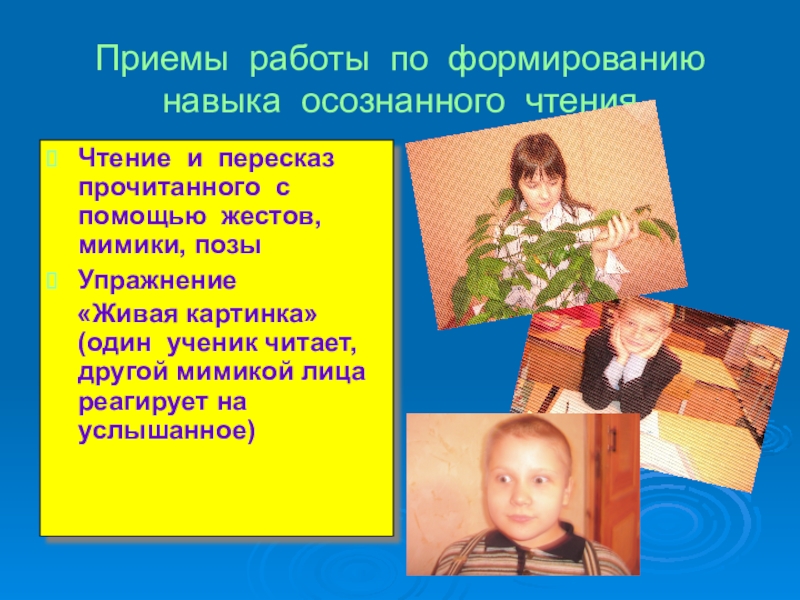 Приемы работы по формированию навыка осознанного чтения

Чтение и пересказ прочитанного с помощью жестов, мимики, позы

Упражнение «Живая картинка» (один ученик читает, другой мимикой лица реагирует на услышанное)